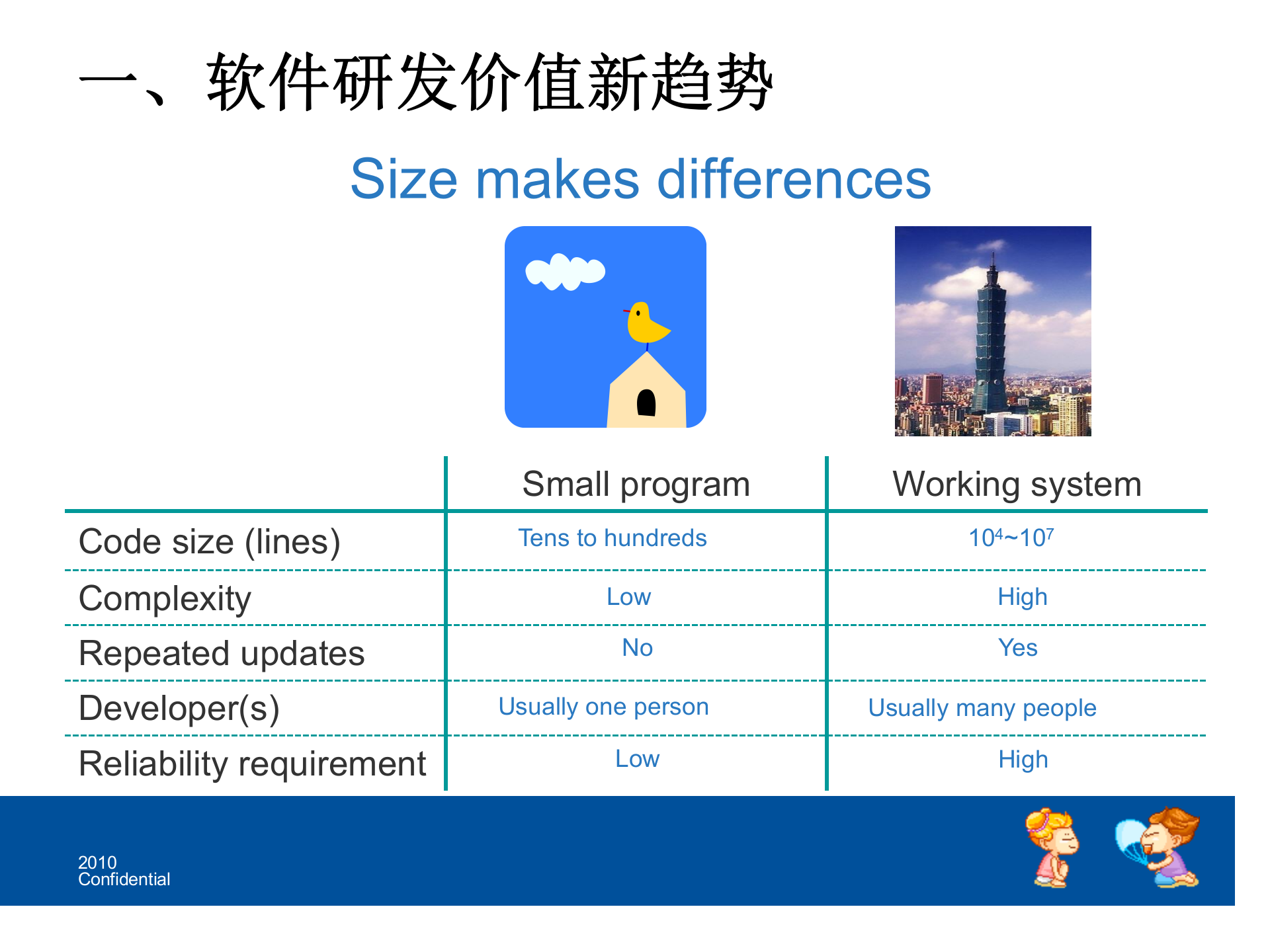 一、软件研发价值新趋势

Size makes differences

| | Small program | Working system |
|---|---|---|
| Code size (lines) | Tens to hundreds | $10^4$~$10^7$ |
| Complexity | Low | High |
| Repeated updates | No | Yes |
| Developer(s) | Usually one person | Usually many people |
| Reliability requirement | Low | High |

2010
Confidential